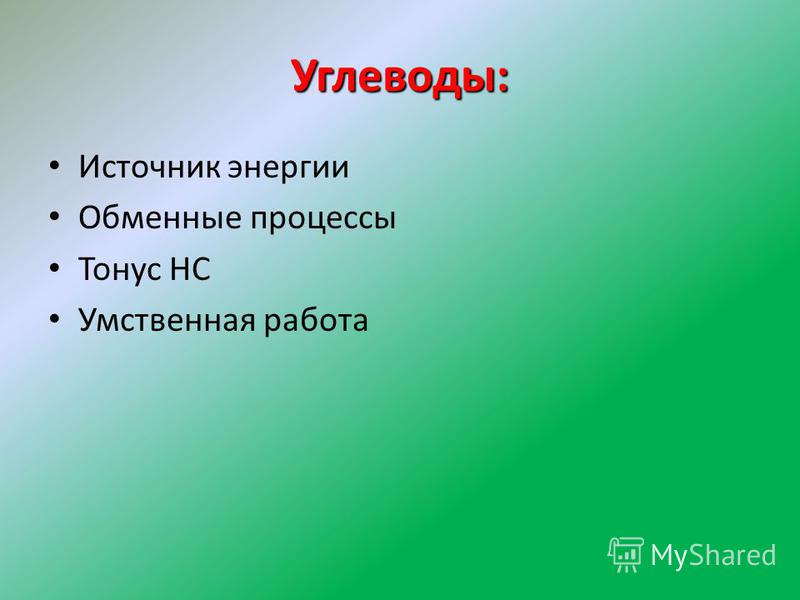 Углеводы:

• Источник энергии
• Обменные процессы
• Тонус НС
• Умственная работа

MyShared